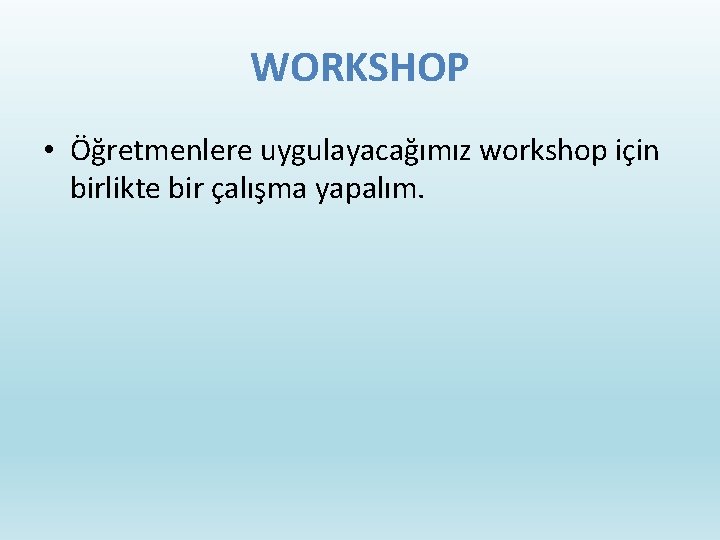 WORKSHOP

• Öğretmenlere uygulayacağımız workshop için birlikte bir çalışma yapalım.